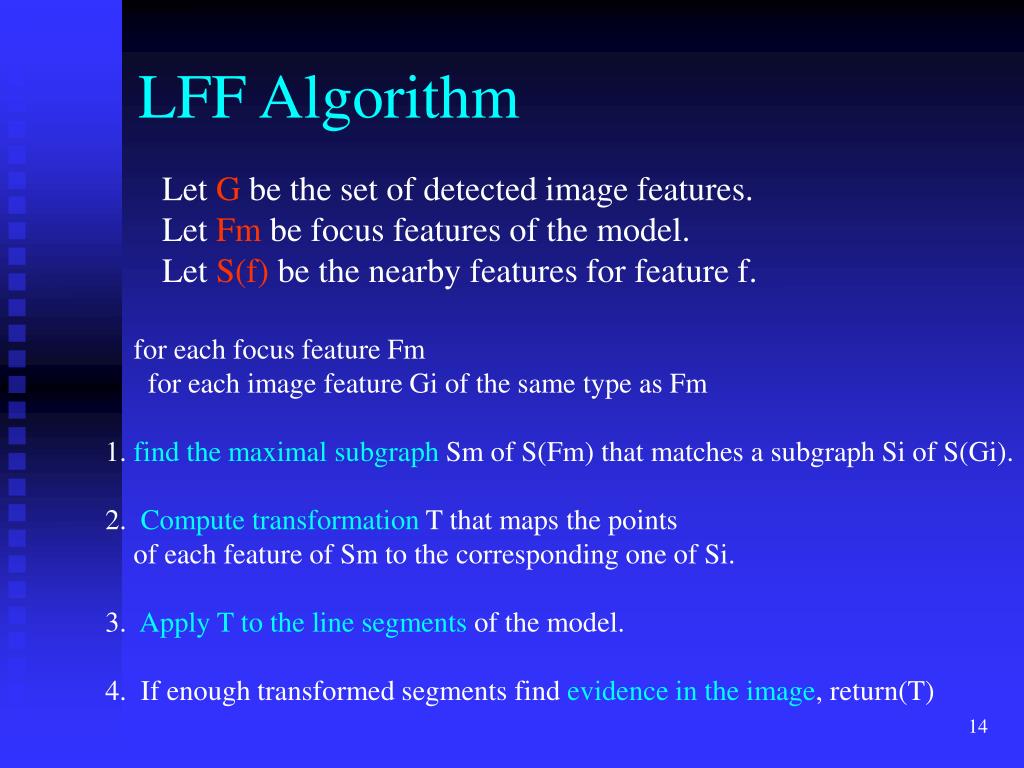 LFF Algorithm

Let G be the set of detected image features.
Let Fm be focus features of the model.
Let S(f) be the nearby features for feature f.

for each focus feature Fm
for each image feature Gi of the same type as Fm

1. find the maximal subgraph Sm of S(Fm) that matches a subgraph Si of S(Gi).

2. Compute transformation T that maps the points of each feature of Sm to the corresponding one of Si.

3. Apply T to the line segments of the model.

4. If enough transformed segments find evidence in the image, return(T)

14